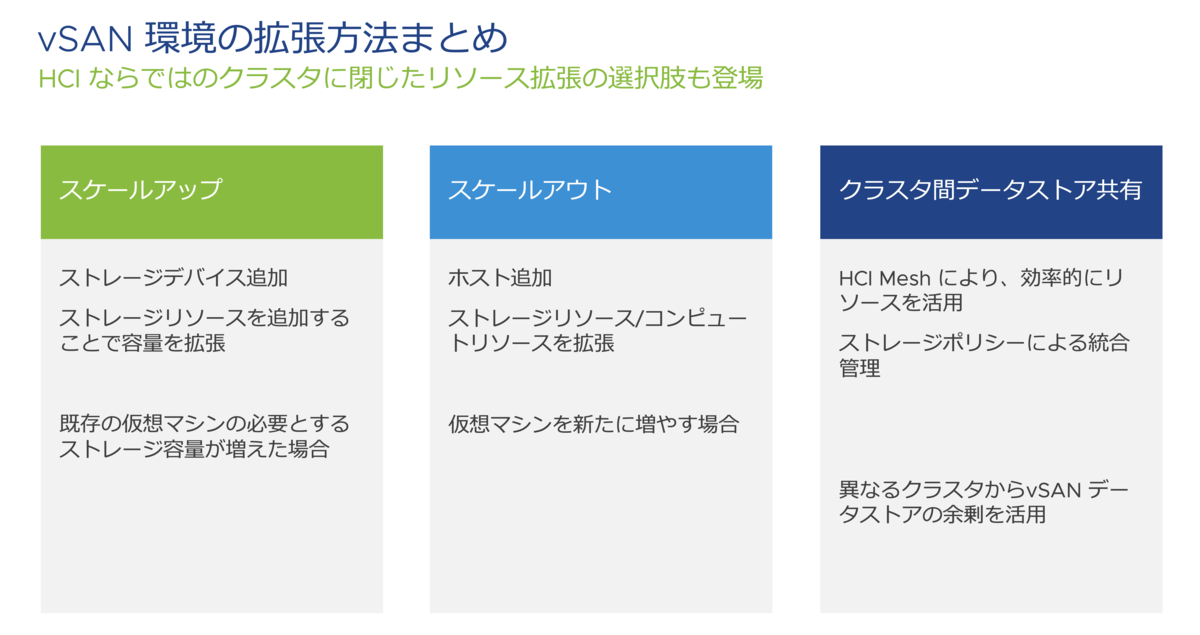 vSAN 環境の拡張方法まとめ
HCI ならではのクラスタに閉じたリソース拡張の選択肢も登場

スケールアップ

ストレージデバイス追加

ストレージリソースを追加することで容量を拡張

既存の仮想マシンの必要とするストレージ容量が増えた場合

スケールアウト

ホスト追加

ストレージリソース/コンピュートリソースを拡張

仮想マシンを新たに増やす場合

クラスタ間データストア共有

HCI Mesh により、効率的にリソースを活用

ストレージポリシーによる統合管理

異なるクラスタからvSAN データストアの余剰を活用